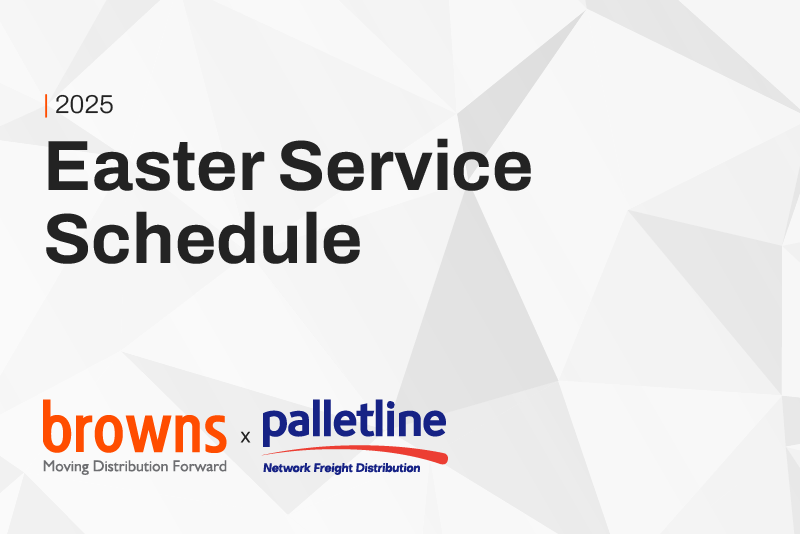 2025

Easter Service Schedule

browns
Moving Distribution Forward

x

palletline
Network Freight Distribution